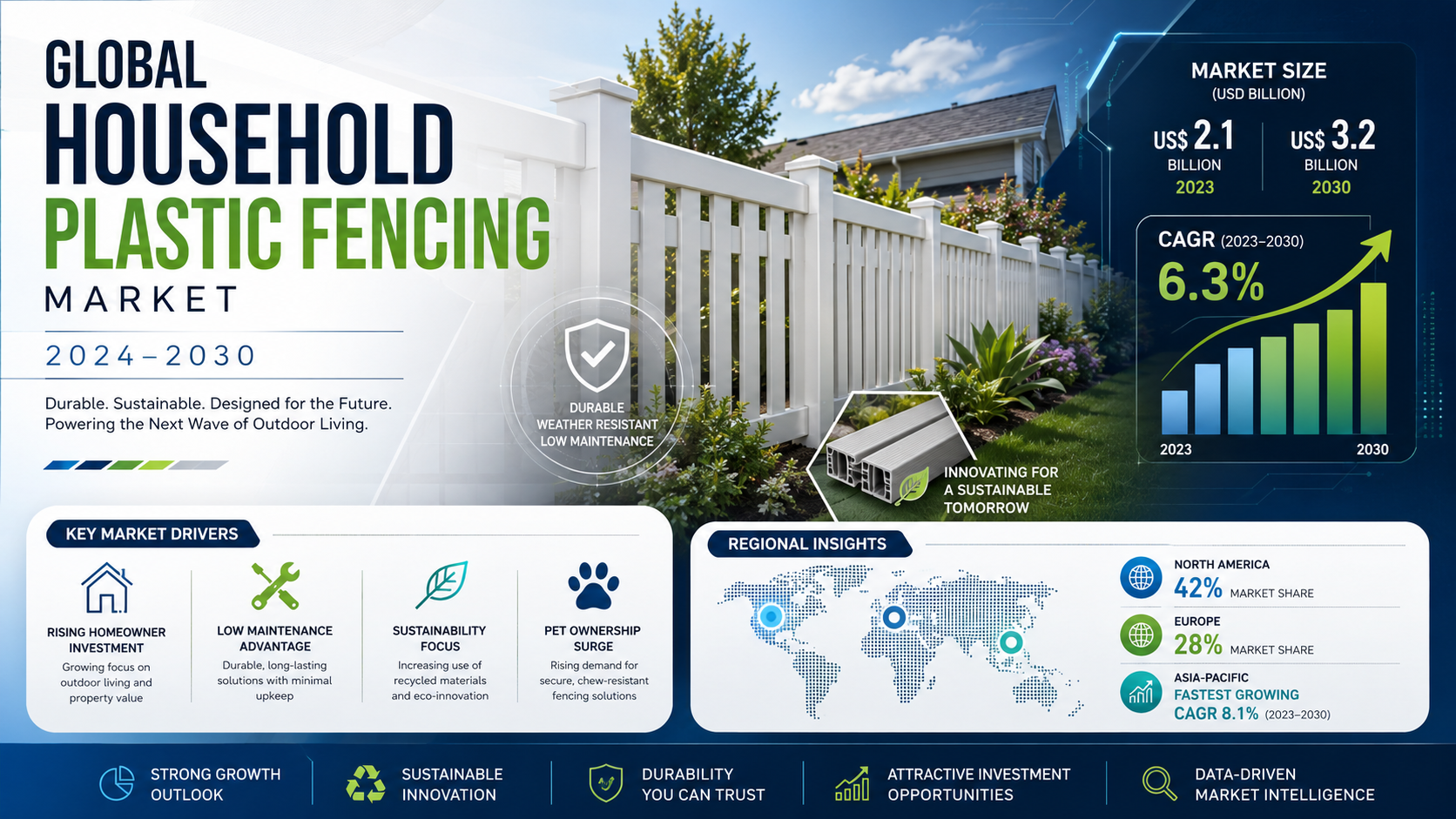 GLOBAL
HOUSEHOLD
PLASTIC FENCING
MARKET

2024–2030

Durable. Sustainable. Designed for the Future.
Powering the Next Wave of Outdoor Living.

DURABLE
WEATHER RESISTANT
LOW MAINTENANCE

INNOVATING FOR A SUSTAINABLE TOMORROW

MARKET SIZE
(USD BILLION)

US$ 2.1 BILLION 2023

US$ 3.2 BILLION 2030

CAGR (2023–2030)
6.3%

2023
2030

KEY MARKET DRIVERS

RISING HOMEOWNER INVESTMENT
Growing focus on outdoor living and property value

LOW MAINTENANCE ADVANTAGE
Durable, long-lasting solutions with minimal upkeep

SUSTAINABILITY FOCUS
Increasing use of recycled materials and eco-innovation

PET OWNERSHIP SURGE
Rising demand for secure, chew-resistant fencing solutions

REGIONAL INSIGHTS

NORTH AMERICA
42% MARKET SHARE

EUROPE
28% MARKET SHARE

ASIA-PACIFIC
FASTEST GROWING
CAGR 8.1% (2023–2030)

STRONG GROWTH OUTLOOK

SUSTAINABLE INNOVATION

DURABILITY YOU CAN TRUST

ATTRACTIVE INVESTMENT OPPORTUNITIES

DATA-DRIVEN MARKET INTELLIGENCE